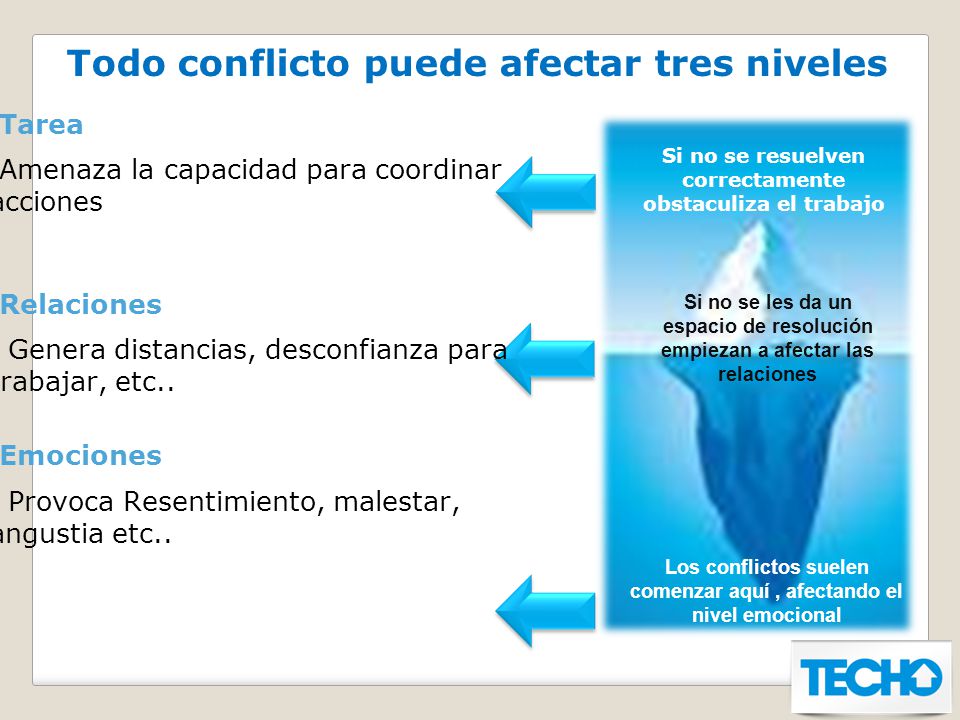 Todo conflicto puede afectar tres niveles

Tarea

Amenaza la capacidad para coordinar acciones

Relaciones

Genera distancias, desconfianza para rabajar, etc..

Emociones

Provoca Resentimiento, malestar, angustia etc..

Si no se resuelven correctamente obstaculiza el trabajo

Si no se les da un espacio de resolución empiezan a afectar las relaciones

Los conflictos suelen comenzar aquí , afectando el nivel emocional

TECHO